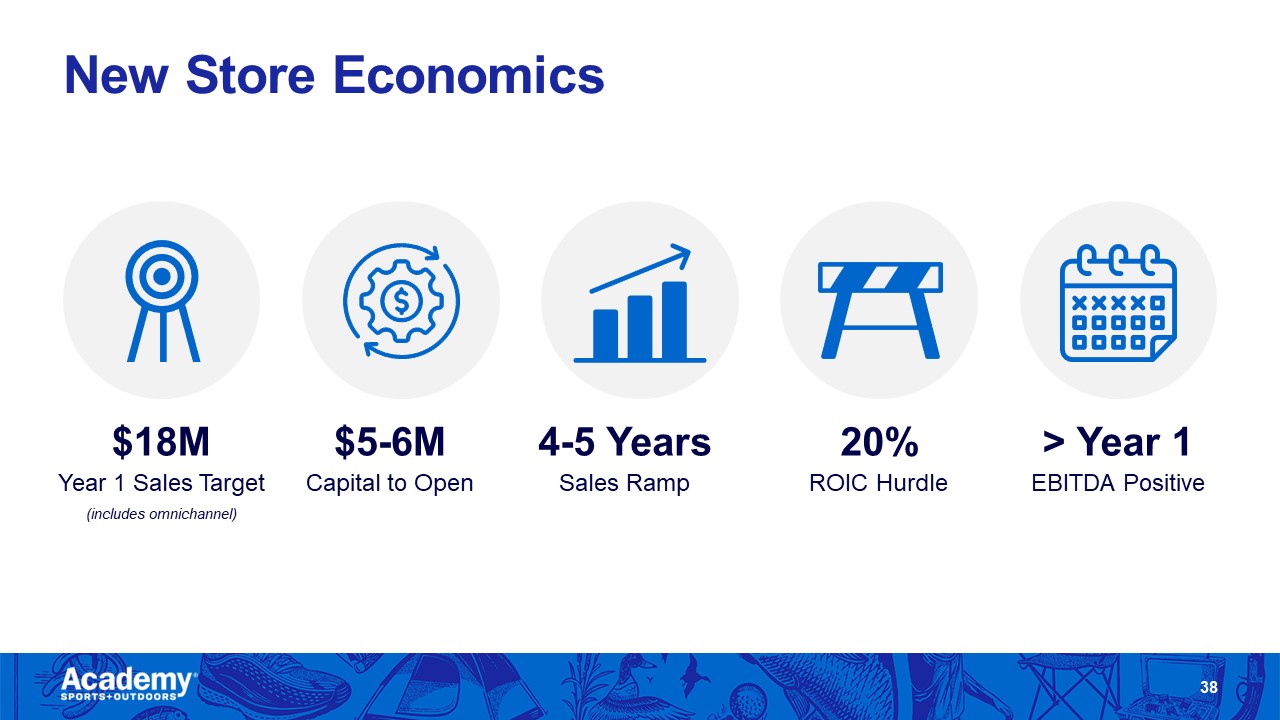 New Store Economics

$18M
Year 1 Sales Target
(includes omnichannel)

$5-6M
Capital to Open

4-5 Years
Sales Ramp

20%
ROIC Hurdle

> Year 1
EBITDA Positive

Academy SPORTS+OUTDOORS

38